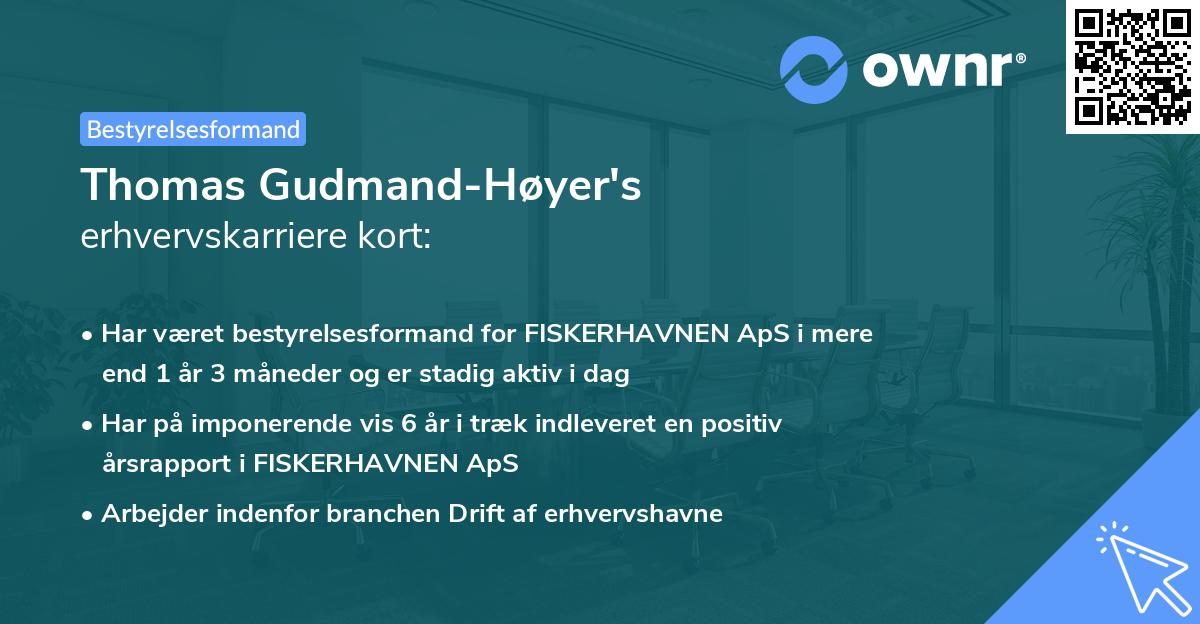 ownr®

Bestyrelsesformand

Thomas Gudmand-Høyer's
erhvervskarriere kort:

• Har været bestyrelsesformand for FISKERHAVNEN ApS i mere end 1 år 3 måneder og er stadig aktiv i dag

• Har på imponerende vis 6 år i træk indleveret en positiv årsrapport i FISKERHAVNEN ApS

• Arbejder indenfor branchen Drift af erhvervshavne